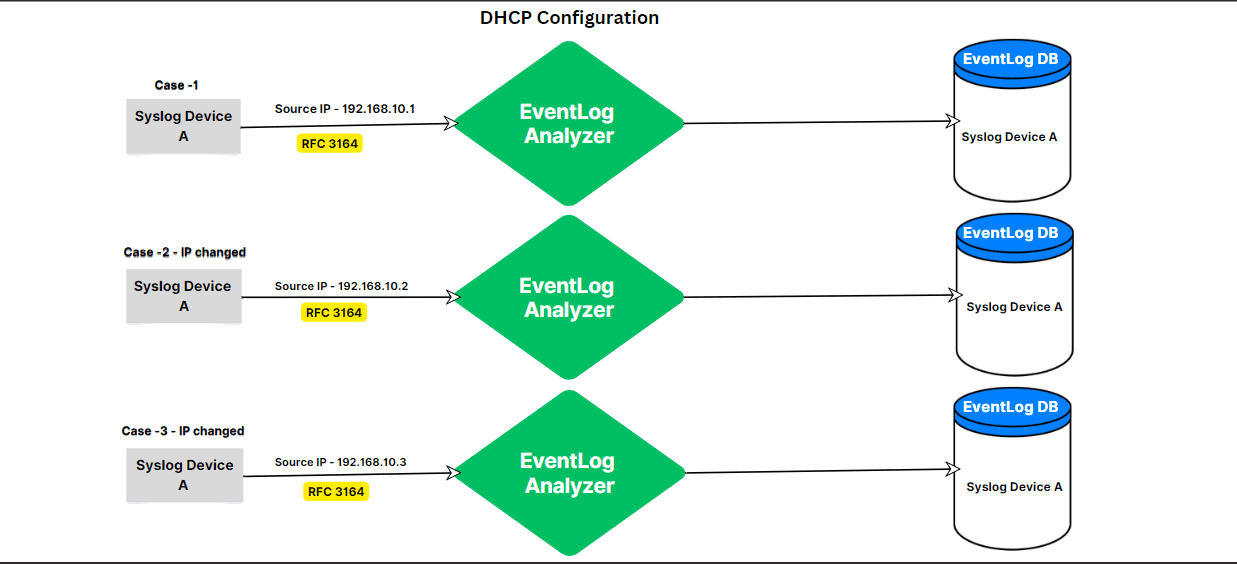 DHCP Configuration

Case -1

Syslog Device A

Source IP - 192.168.10.1

RFC 3164

EventLog Analyzer

EventLog DB

Syslog Device A

Case -2 - IP changed

Syslog Device A

Source IP - 192.168.10.2

RFC 3164

EventLog Analyzer

EventLog DB

Syslog Device A

Case -3 - IP changed

Syslog Device A

Source IP - 192.168.10.3

RFC 3164

EventLog Analyzer

EventLog DB

Syslog Device A